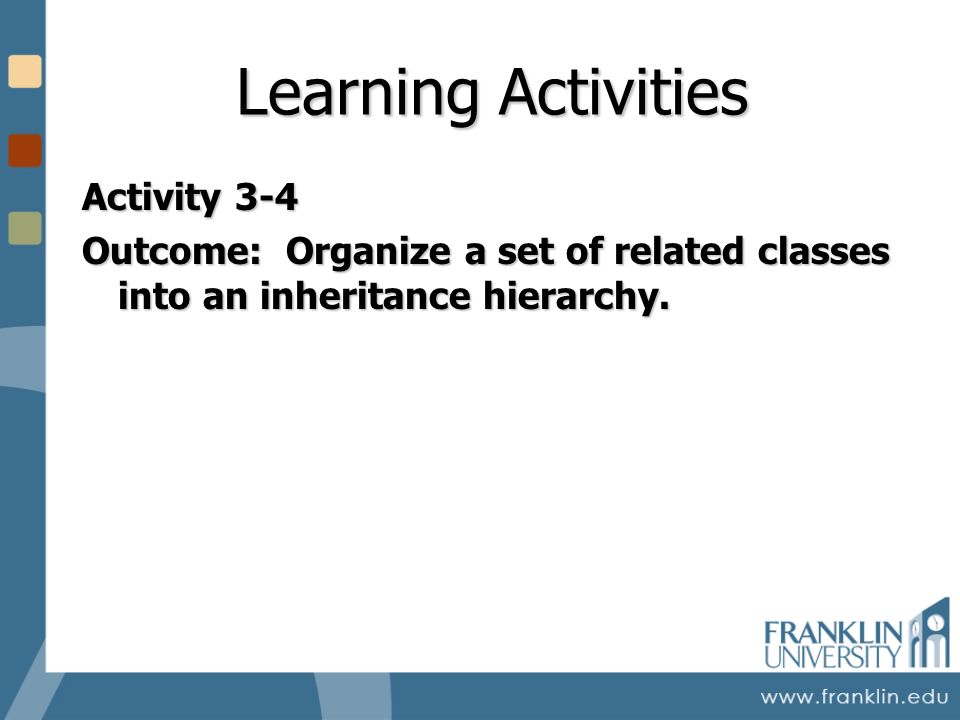 Learning Activities

Activity 3-4

Outcome: Organize a set of related classes into an inheritance hierarchy.

FRANKLIN UNIVERSITY

www.franklin.edu